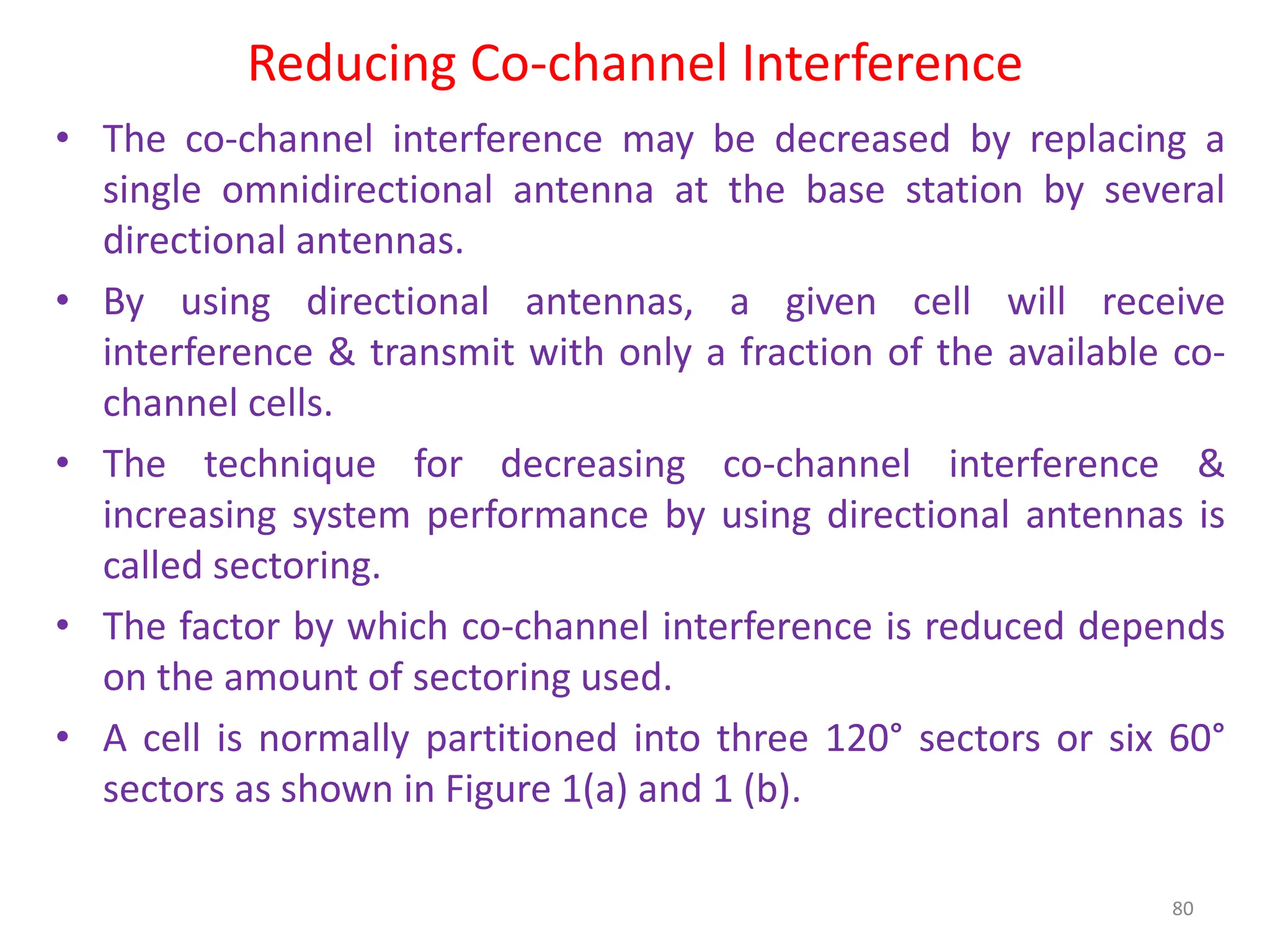 Reducing Co-channel Interference

• The co-channel interference may be decreased by replacing a single omnidirectional antenna at the base station by several directional antennas.

• By using directional antennas, a given cell will receive interference & transmit with only a fraction of the available co-channel cells.

• The technique for decreasing co-channel interference & increasing system performance by using directional antennas is called sectoring.

• The factor by which co-channel interference is reduced depends on the amount of sectoring used.

• A cell is normally partitioned into three 120° sectors or six 60° sectors as shown in Figure 1(a) and 1 (b).

80